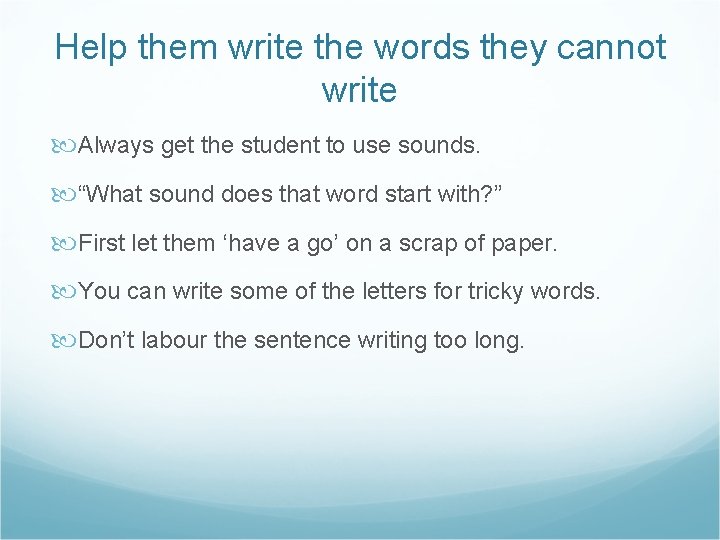 Help them write the words they cannot write

Always get the student to use sounds.

“What sound does that word start with?”

First let them ‘have a go’ on a scrap of paper.

You can write some of the letters for tricky words.

Don’t labour the sentence writing too long.